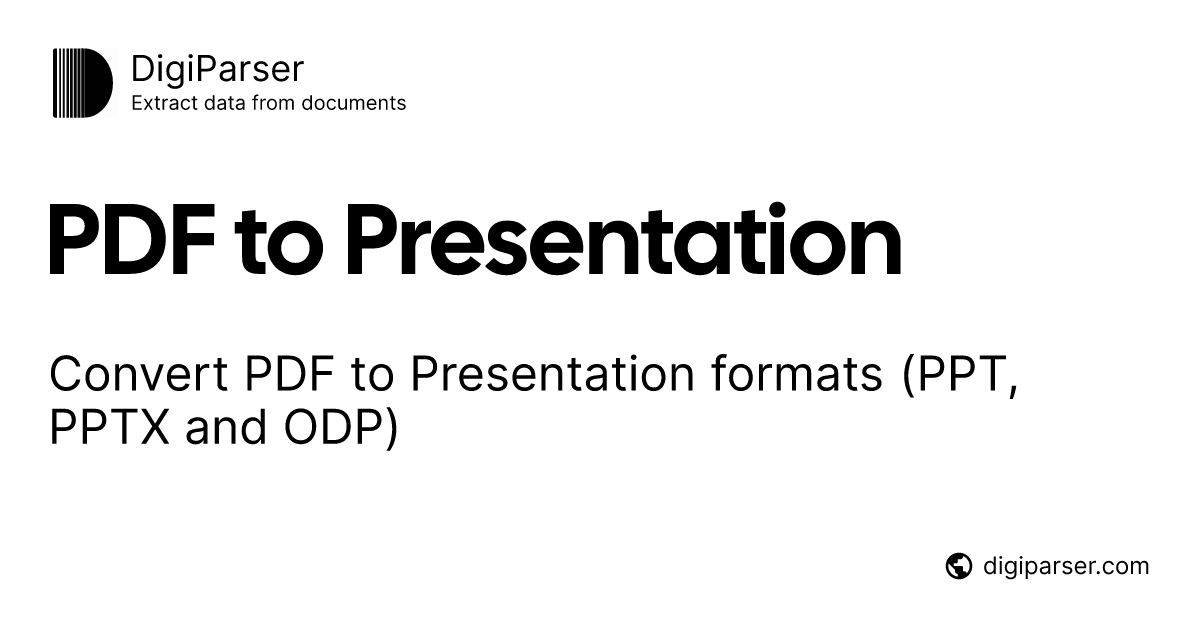 DigiParser
Extract data from documents

PDF to Presentation

Convert PDF to Presentation formats (PPT, PPTX and ODP)

digiparser.com